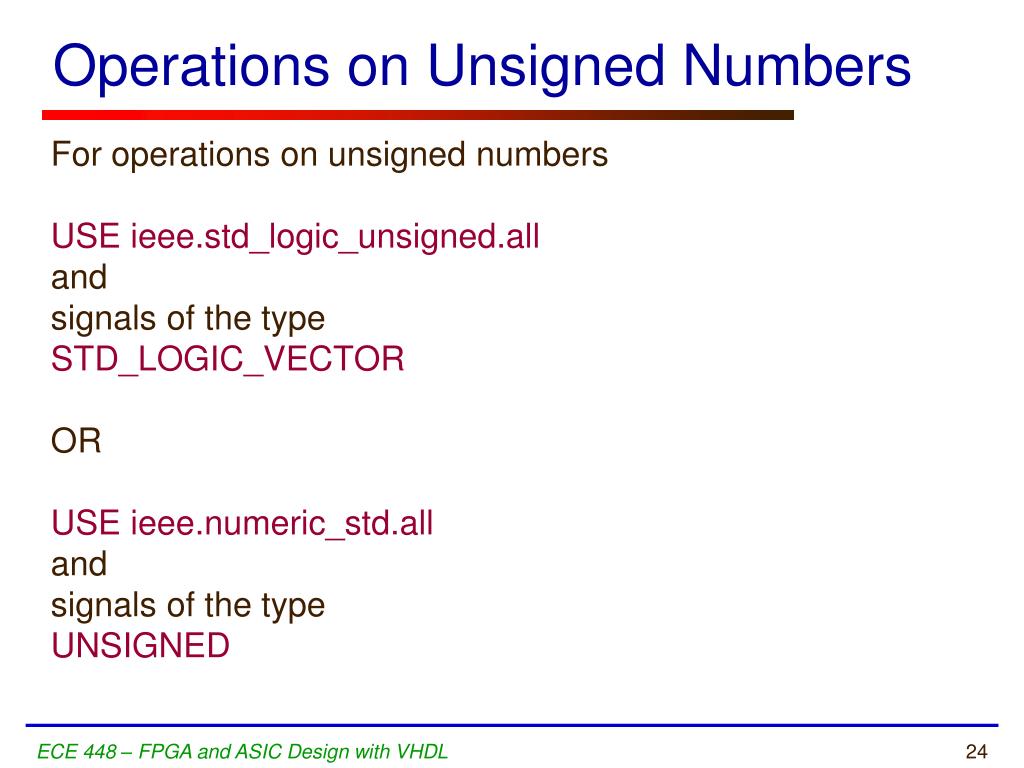 Operations on Unsigned Numbers

For operations on unsigned numbers

USE ieee.std_logic_unsigned.all
and
signals of the type
STD_LOGIC_VECTOR

OR

USE ieee.numeric_std.all
and
signals of the type
UNSIGNED

ECE 448 – FPGA and ASIC Design with VHDL

24